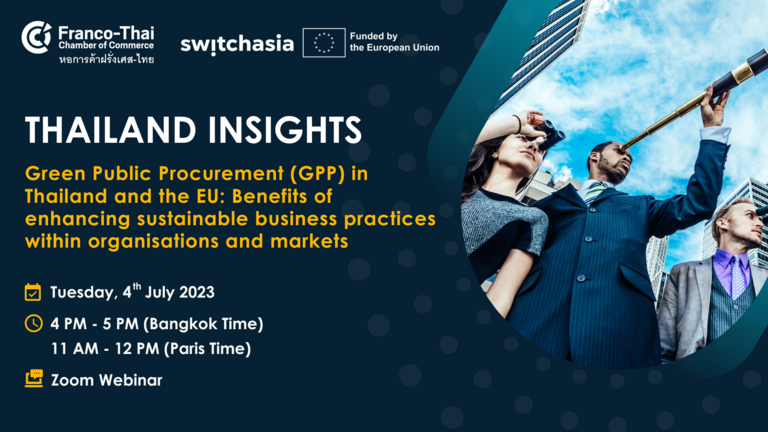 Franco-Thai
Chamber of Commerce
หอการค้าฝรั่งเศส-ไทย

switchasia

Funded by
the European Union

THAILAND INSIGHTS

Green Public Procurement (GPP) in Thailand and the EU: Benefits of enhancing sustainable business practices within organisations and markets

Tuesday, 4$^{th}$ July 2023

4 PM - 5 PM (Bangkok Time)
11 AM - 12 PM (Paris Time)

Zoom Webinar